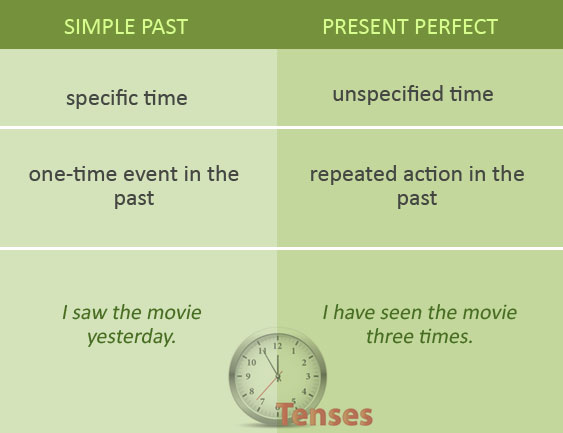 | SIMPLE PAST | PRESENT PERFECT |
|---|---|
| specific time | unspecified time |
| one-time event in the past | repeated action in the past |
| I saw the movie yesterday. | I have seen the movie three times. |

12 1 2 3 4 5 7 8 9 10 11

Tenses